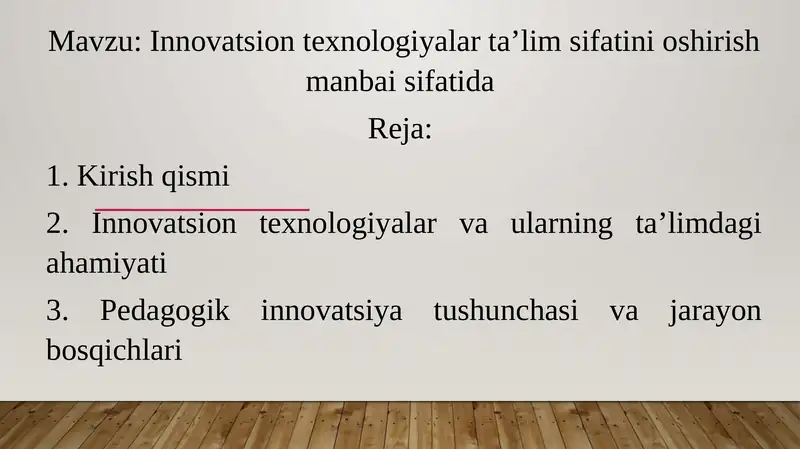 Mavzu: Innovatsion texnologiyalar ta’lim sifatini oshirish manbai sifatida

Reja:

1. Kirish qismi

2. Innovatsion texnologiyalar va ularning ta’limdagi ahamiyati

3. Pedagogik innovatsiya tushunchasi va jarayon bosqichlari